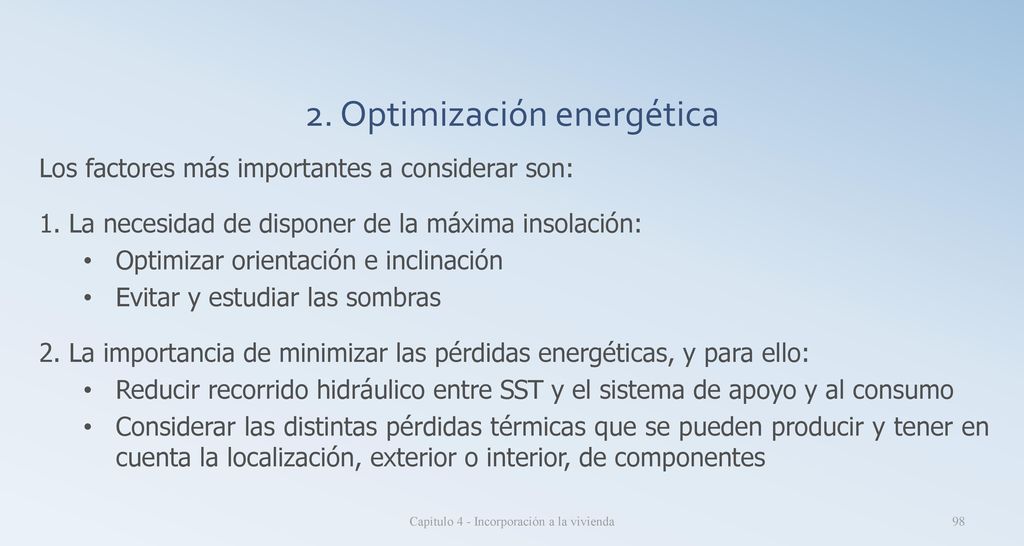 2. Optimización energética

Los factores más importantes a considerar son:

1. La necesidad de disponer de la máxima insolación:
• Optimizar orientación e inclinación
• Evitar y estudiar las sombras

2. La importancia de minimizar las pérdidas energéticas, y para ello:
• Reducir recorrido hidráulico entre SST y el sistema de apoyo y al consumo
• Considerar las distintas pérdidas térmicas que se pueden producir y tener en cuenta la localización, exterior o interior, de componentes

Capítulo 4 - Incorporación a la vivienda

98